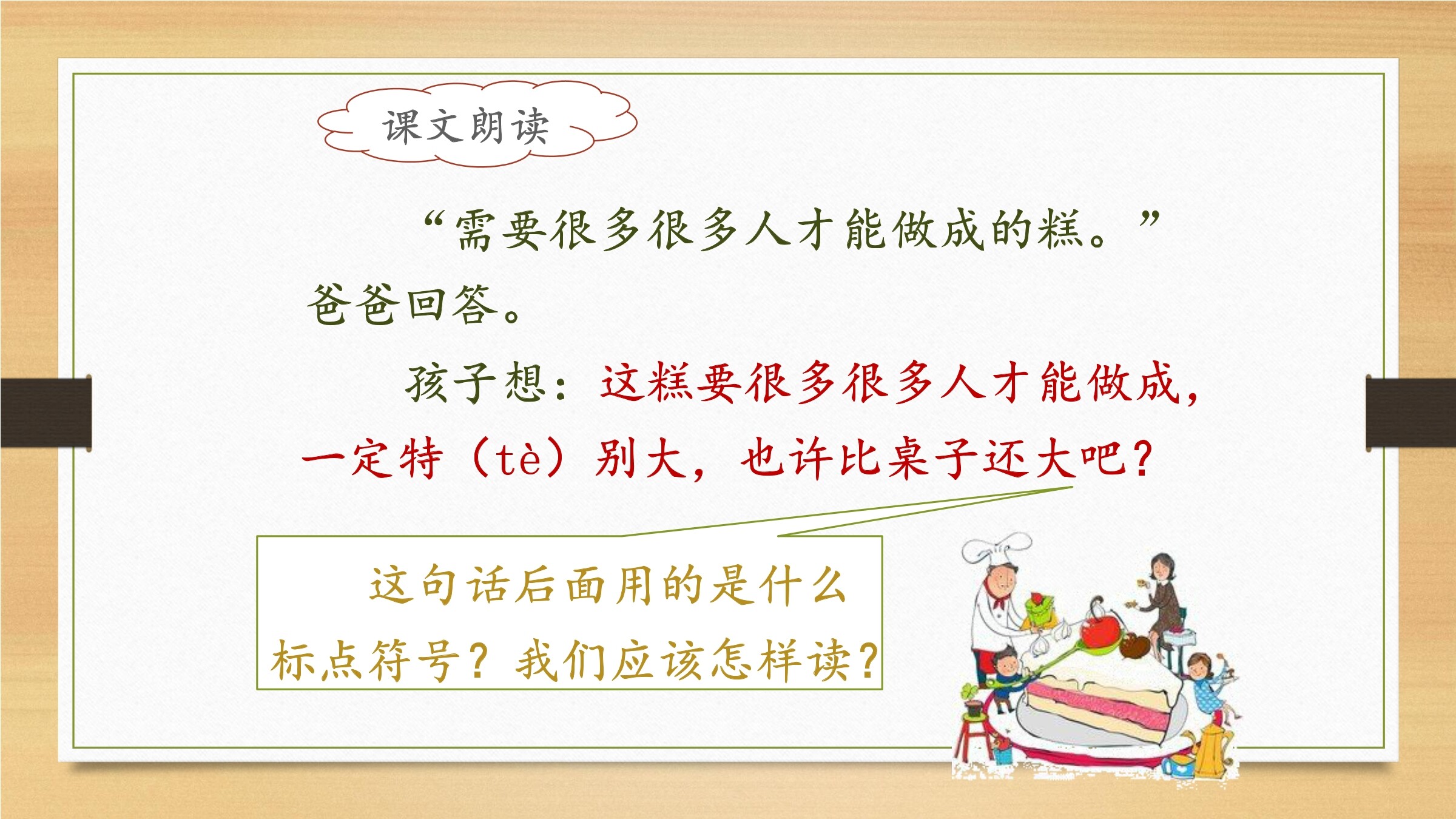 课文朗读

“需要很多很多人才能做成的糕。”爸爸回答。

孩子想：这糕要很多很多人才能做成，一定特（tè）别大，也许比桌子还大吧？

这句话后面用的是什么标点符号？我们应该怎样读？